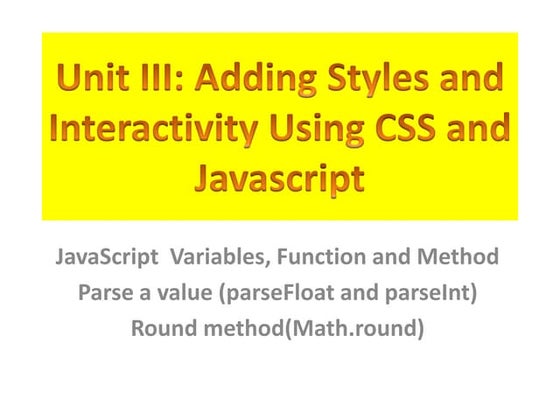 Unit III: Adding Styles and Interactivity Using CSS and Javascript

JavaScript Variables, Function and Method
Parse a value (parseFloat and parseInt)
Round method(Math.round)